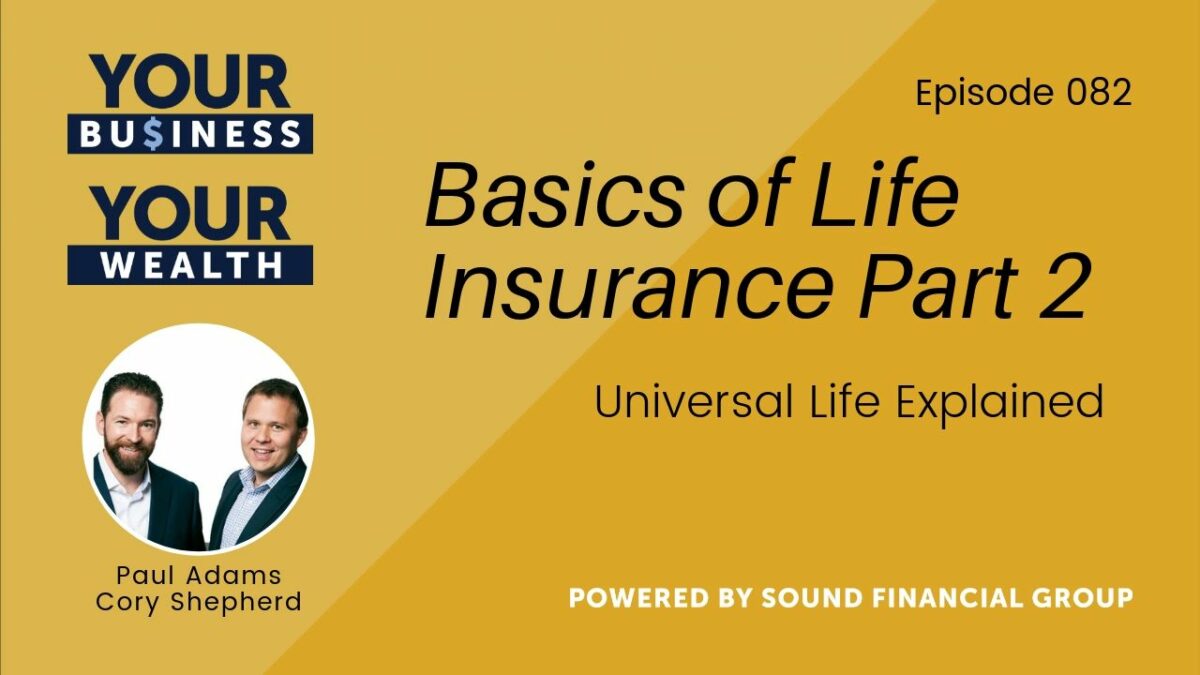 YOUR BU$INESS
YOUR WEALTH

Episode 082

Basics of Life Insurance Part 2

Universal Life Explained

Paul Adams
Cory Shepherd

POWERED BY SOUND FINANCIAL GROUP